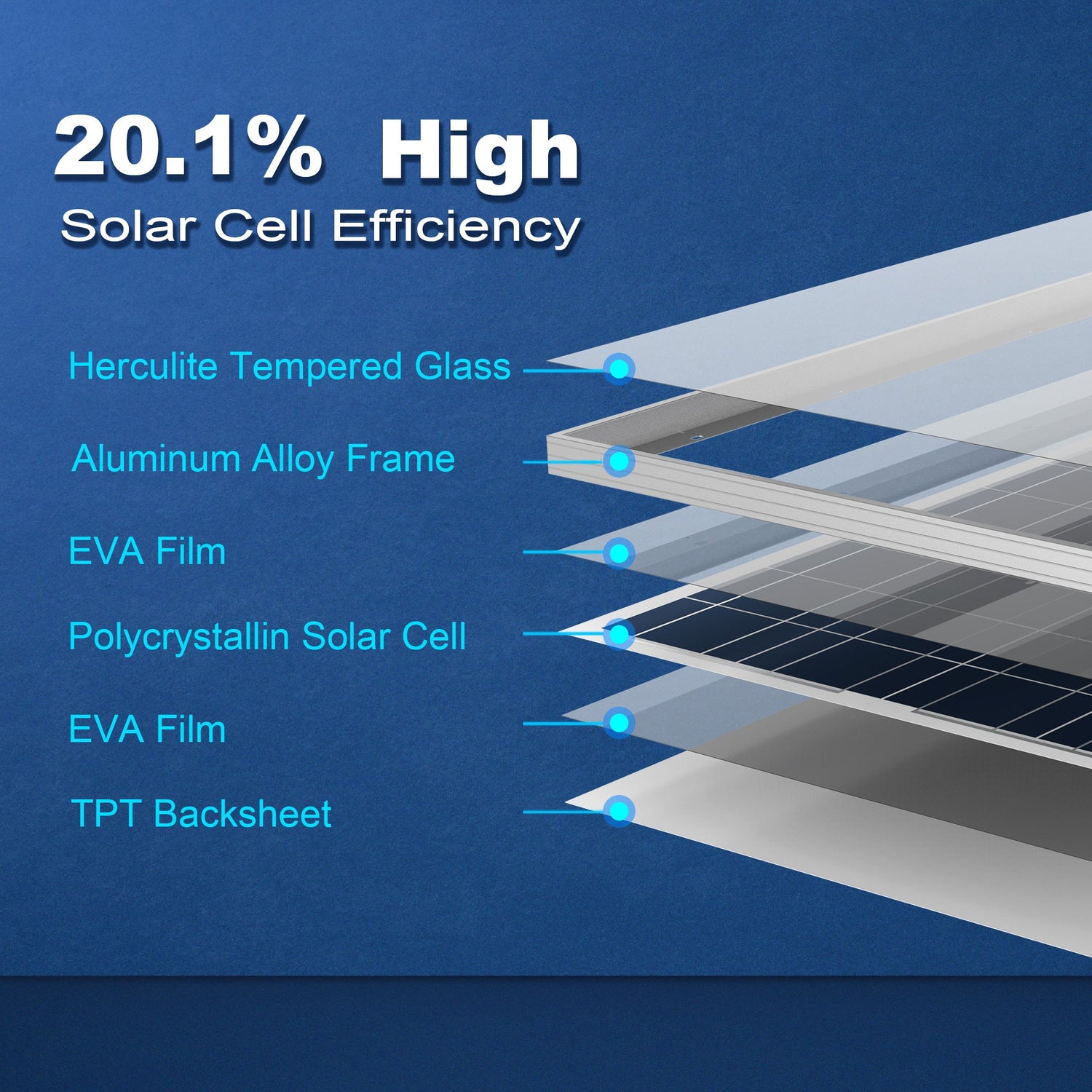 20.1% High
Solar Cell Efficiency

Herculite Tempered Glass

Aluminum Alloy Frame

EVA Film

Polycrystallin Solar Cell

EVA Film

TPT Backsheet